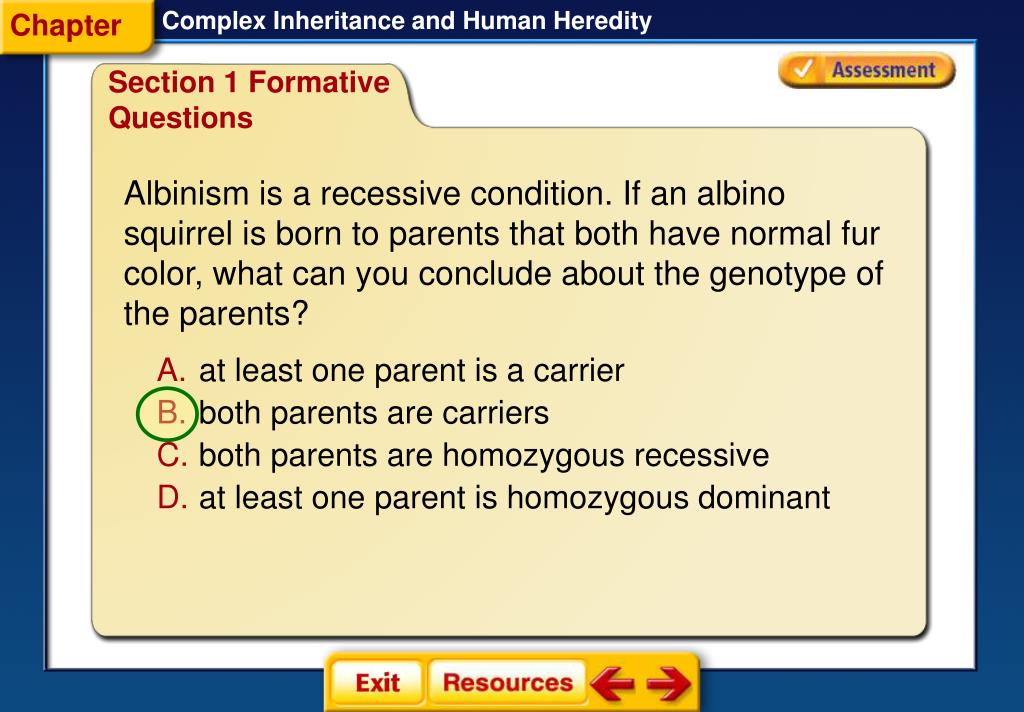 Chapter

Complex Inheritance and Human Heredity

Section 1 Formative Questions

Assessment

Albinism is a recessive condition. If an albino squirrel is born to parents that both have normal fur color, what can you conclude about the genotype of the parents?

A. at least one parent is a carrier
B. both parents are carriers
C. both parents are homozygous recessive
D. at least one parent is homozygous dominant

Exit
Resources